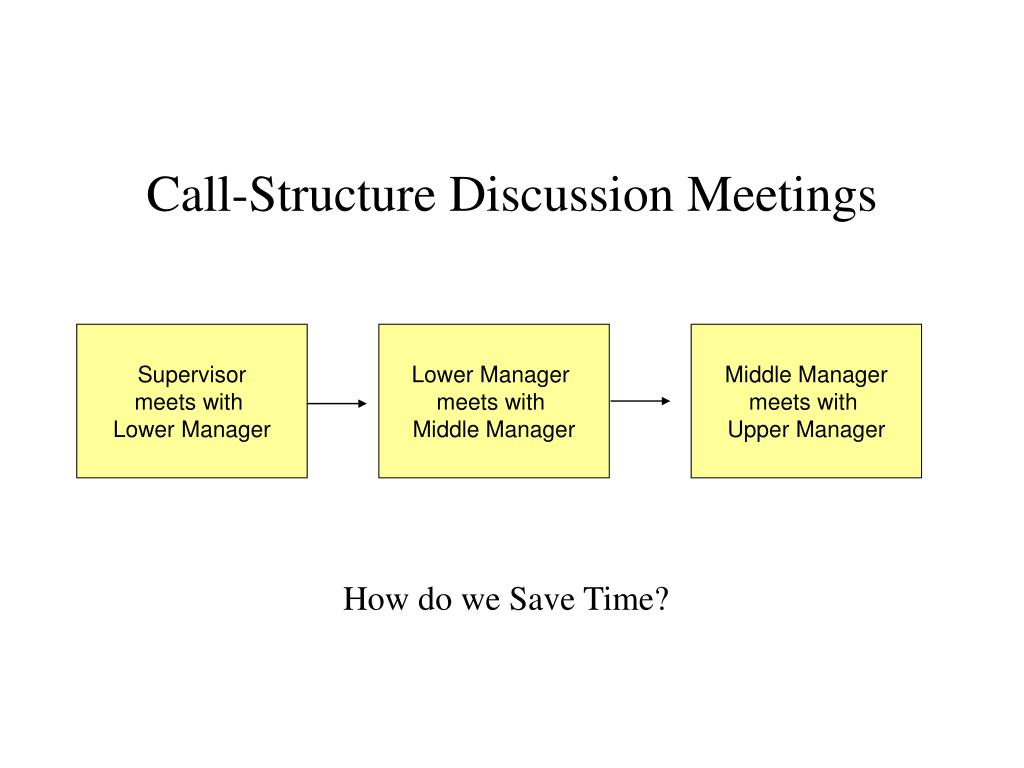 Call-Structure Discussion Meetings

Supervisor meets with Lower Manager

Lower Manager meets with Middle Manager

Middle Manager meets with Upper Manager

How do we Save Time?